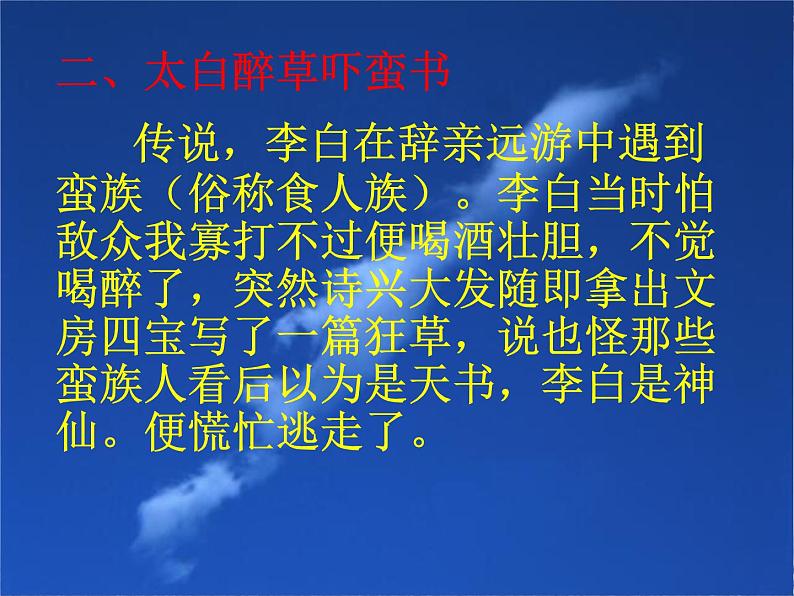 二、太白醉草吓蛮书

传说，李白在辞亲远游中遇到蛮族（俗称食人族）。李白当时怕敌众我寡打不过便喝酒壮胆，不觉喝醉了，突然诗兴大发随即拿出文房四宝写了一篇狂草，说也怪那些蛮族人看后以为是天书，李白是神仙。便慌忙逃走了。